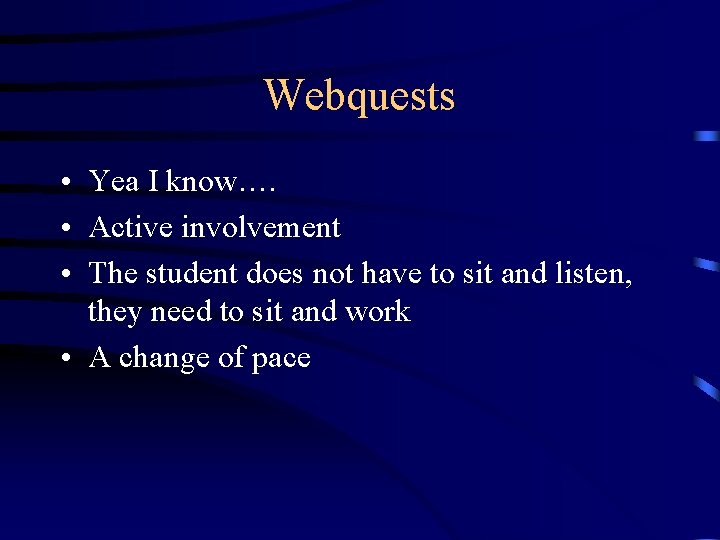 Webquests

• Yea I know….
• Active involvement
• The student does not have to sit and listen, they need to sit and work
• A change of pace